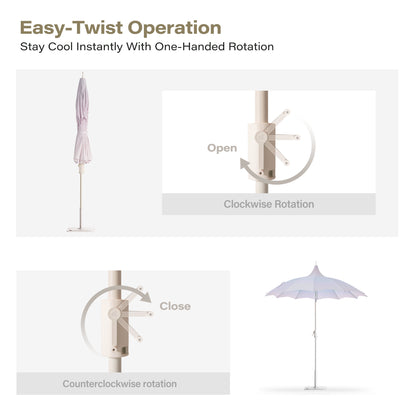 Easy-Twist Operation
Stay Cool Instantly With One-Handed Rotation

Open

Clockwise Rotation

Close

Counterclockwise rotation